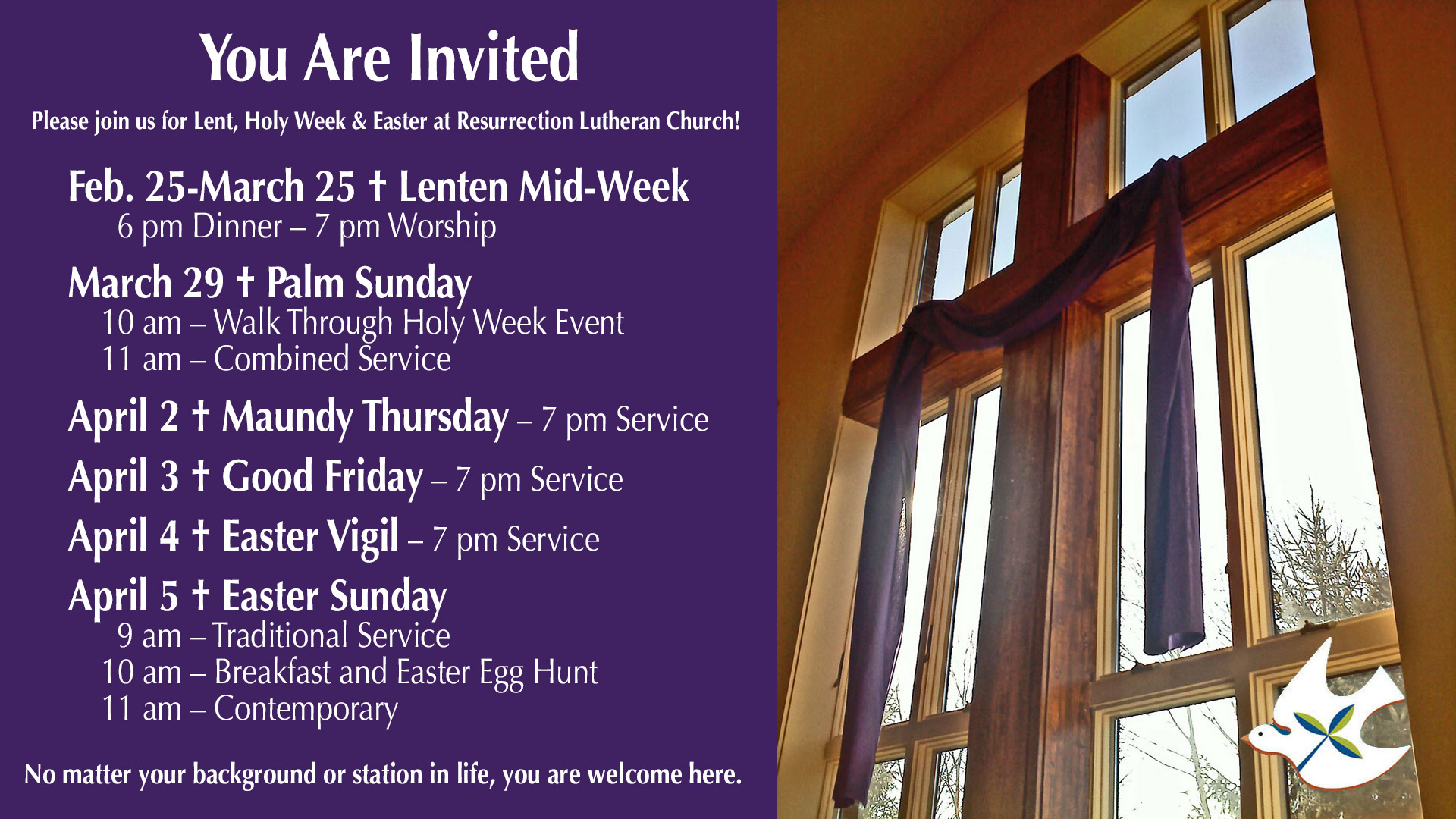 You Are Invited

Please join us for Lent, Holy Week & Easter at Resurrection Lutheran Church!

Feb. 25-March 25 † Lenten Mid-Week
6 pm Dinner – 7 pm Worship

March 29 † Palm Sunday
10 am – Walk Through Holy Week Event
11 am – Combined Service

April 2 † Maundy Thursday – 7 pm Service

April 3 † Good Friday – 7 pm Service

April 4 † Easter Vigil – 7 pm Service

April 5 † Easter Sunday
9 am – Traditional Service
10 am – Breakfast and Easter Egg Hunt
11 am – Contemporary

No matter your background or station in life, you are welcome here.